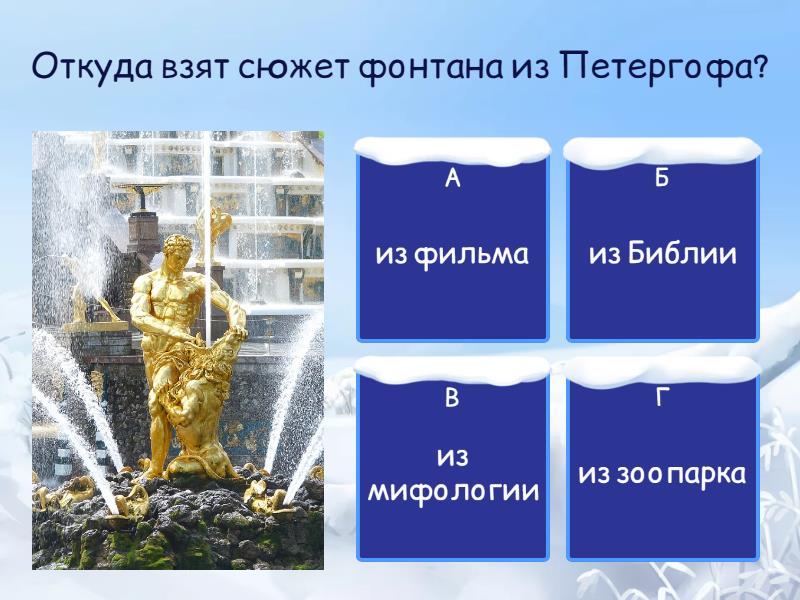 Откуда взят сюжет фонтана из Петергофа?

А

из фильма

Б

из Библии

В

из мифологии

Г

из зоопарка